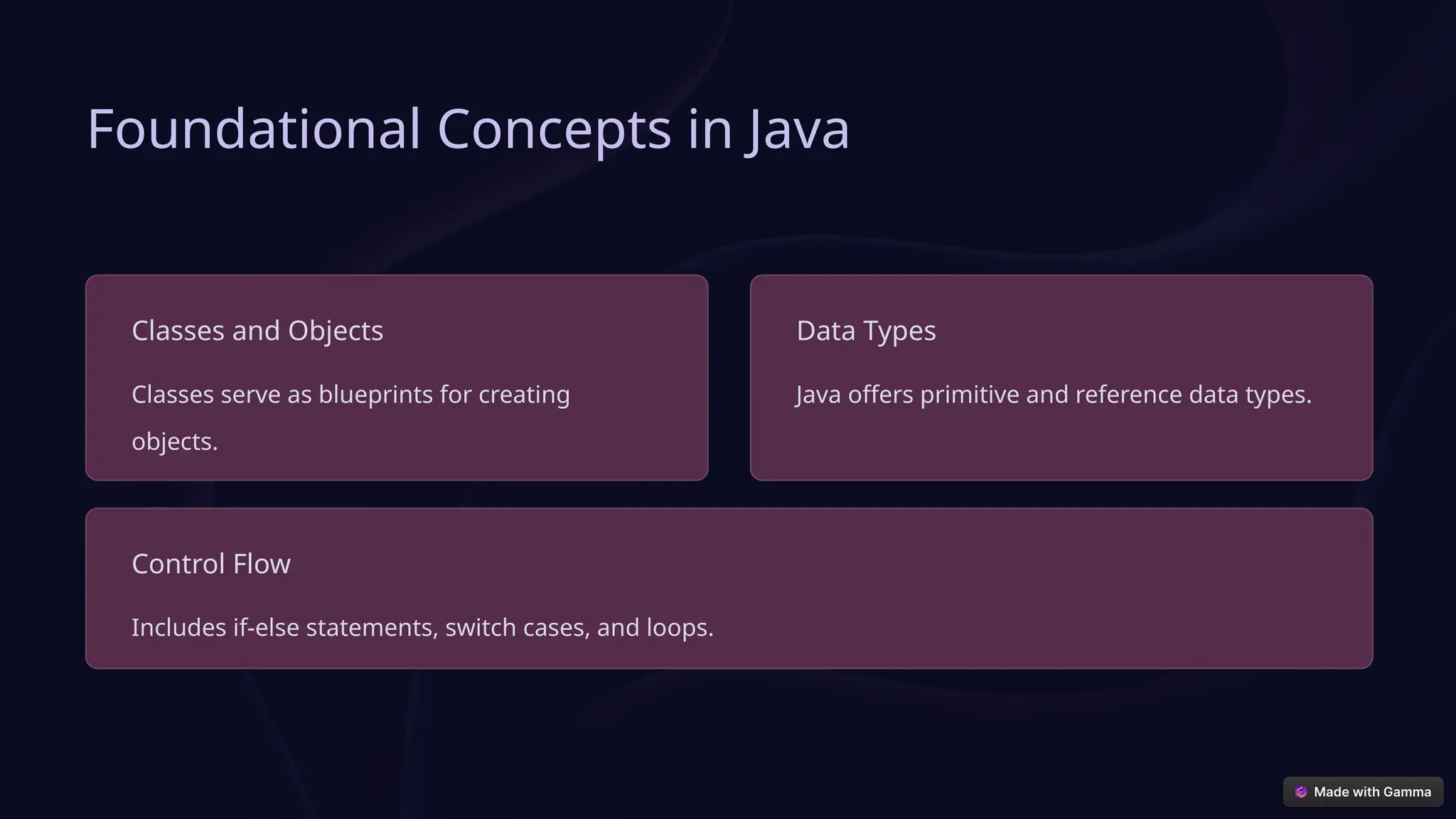 Foundational Concepts in Java

Classes and Objects

Classes serve as blueprints for creating objects.

Data Types

Java offers primitive and reference data types.

Control Flow

Includes if-else statements, switch cases, and loops.

Made with Gamma